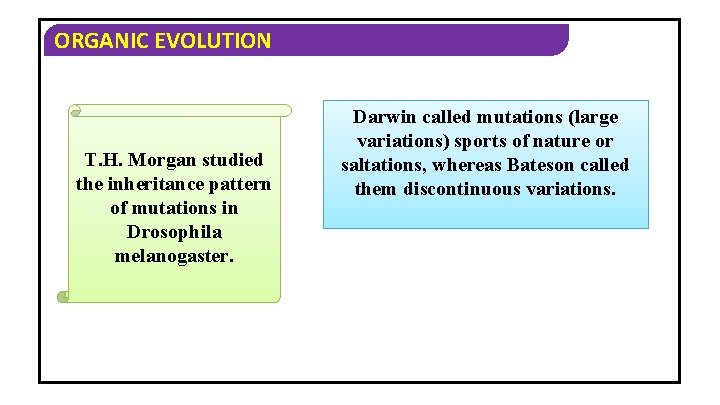 ORGANIC EVOLUTION

T.H. Morgan studied the inheritance pattern of mutations in Drosophila melanogaster.

Darwin called mutations (large variations) sports of nature or saltations, whereas Bateson called them discontinuous variations.